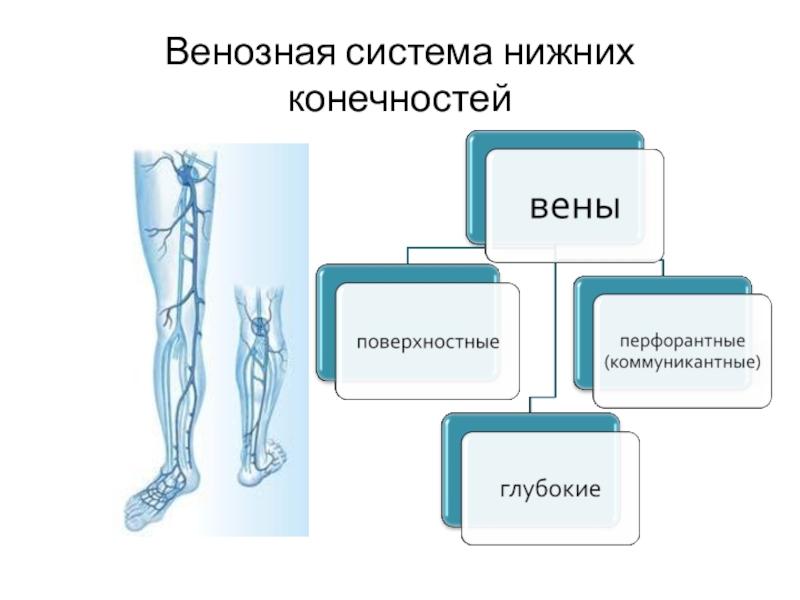 Венозная система нижних конечностей

вены

поверхностные

перфорантные (коммуникантные)

глубокие